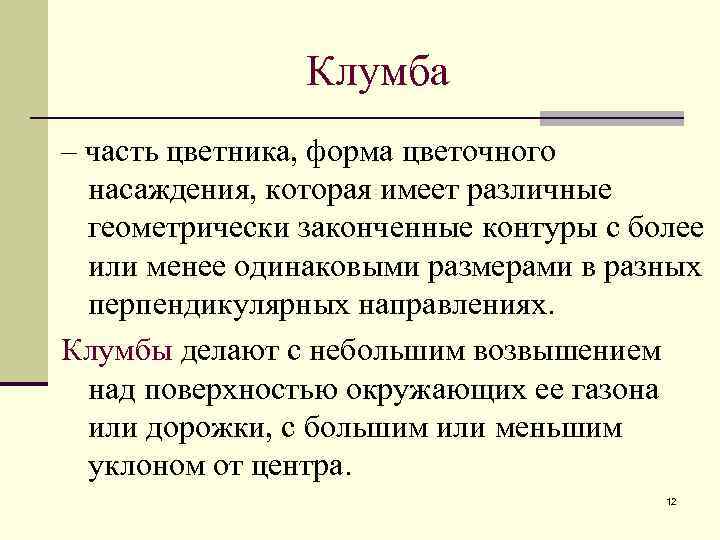 Клумба

– часть цветника, форма цветочного насаждения, которая имеет различные геометрически законченные контуры с более или менее одинаковыми размерами в разных перпендикулярных направлениях.

Клумбы делают с небольшим возвышением над поверхностью окружающих ее газона или дорожки, с большим или меньшим уклоном от центра.

12